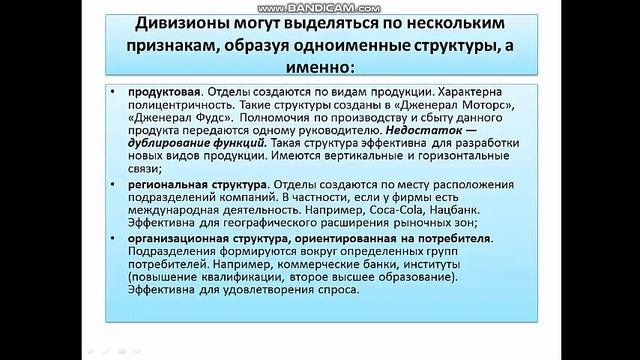 www.BANDICAM.com

Дивизионы могут выделяться по нескольким признакам, образуя одноименные структуры, а именно:

• продуктовая. Отделы создаются по видам продукции. Характерна полицентричность. Такие структуры созданы в «Дженерал Моторс», «Дженерал Фудс». Полномочия по производству и сбыту данного продукта передаются одному руководителю. Недостаток — дублирование функций. Такая структура эффективна для разработки новых видов продукции. Имеются вертикальные и горизонтальные связи;

• региональная структура. Отделы создаются по месту расположения подразделений компаний. В частности, если у фирмы есть международная деятельность. Например, Coca-Cola, Нацбанк. Эффективна для географического расширения рыночных зон;

• организационная структура, ориентированная на потребителя. Подразделения формируются вокруг определенных групп потребителей. Например, коммерческие банки, институты (повышение квалификации, второе высшее образование). Эффективна для удовлетворения спроса.